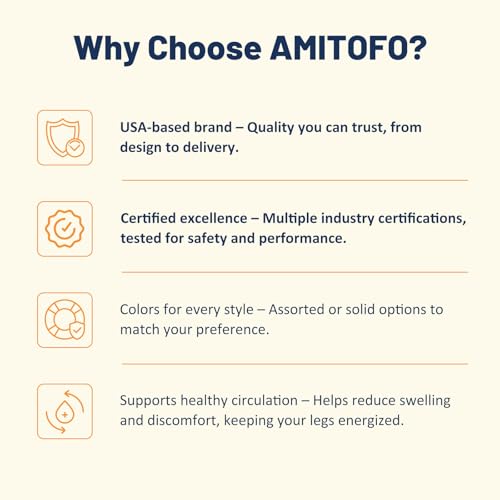 Why Choose AMITOFO?

USA-based brand – Quality you can trust, from design to delivery.

Certified excellence – Multiple industry certifications, tested for safety and performance.

Colors for every style – Assorted or solid options to match your preference.

Supports healthy circulation – Helps reduce swelling and discomfort, keeping your legs energized.